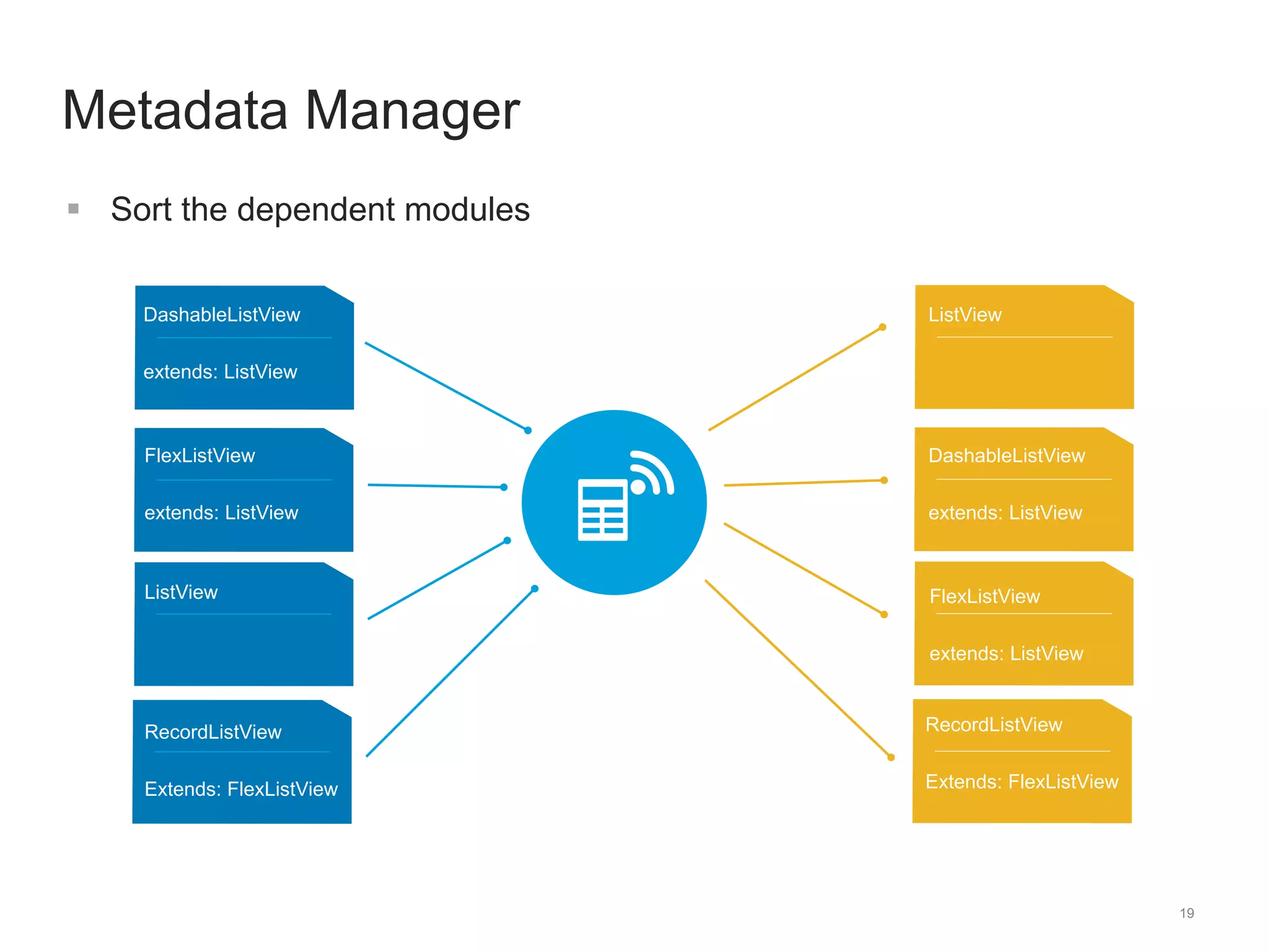 Metadata Manager

▪ Sort the dependent modules

DashableListView

extends: ListView

FlexListView

extends: ListView

ListView

RecordListView

Extends: FlexListView

ListView

DashableListView

extends: ListView

FlexListView

extends: ListView

RecordListView

Extends: FlexListView

19